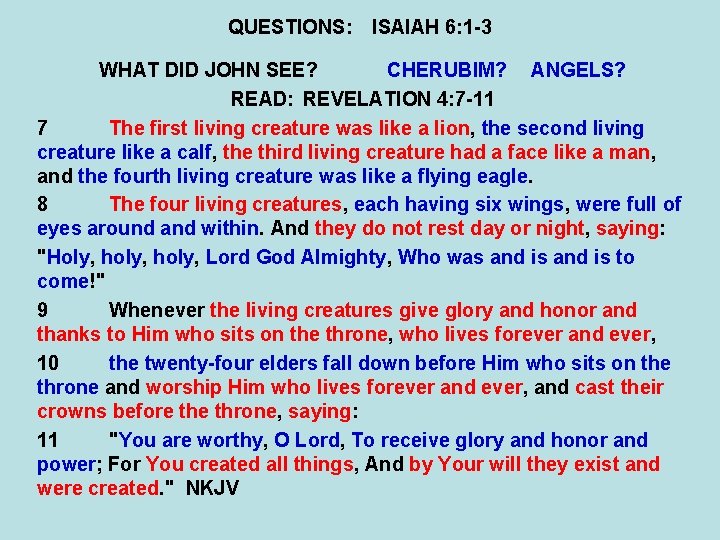 QUESTIONS: ISAIAH 6:1-3

WHAT DID JOHN SEE? CHERUBIM? ANGELS?

READ: REVELATION 4:7-11

7 The first living creature was like a lion, the second living creature like a calf, the third living creature had a face like a man, and the fourth living creature was like a flying eagle.

8 The four living creatures, each having six wings, were full of eyes around and within. And they do not rest day or night, saying:

"Holy, holy, holy, Lord God Almighty, Who was and is and is to come!"

9 Whenever the living creatures give glory and honor and thanks to Him who sits on the throne, who lives forever and ever,

10 the twenty-four elders fall down before Him who sits on the throne and worship Him who lives forever and ever, and cast their crowns before the throne, saying:

11 "You are worthy, O Lord, To receive glory and honor and power; For You created all things, And by Your will they exist and were created." NKJV